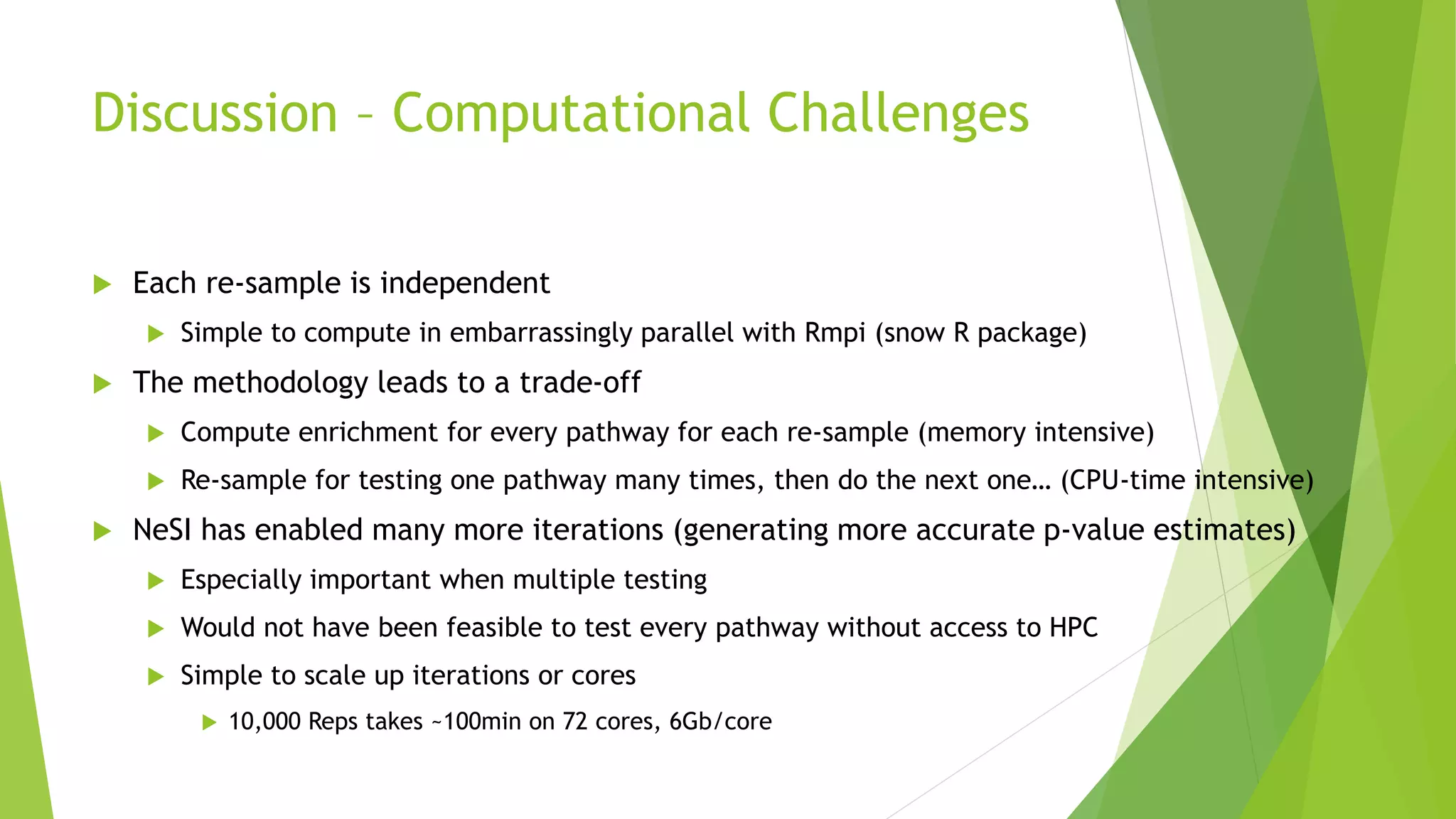 Discussion – Computational Challenges

Each re-sample is independent

Simple to compute in embarrassingly parallel with Rmpi (snow R package)

The methodology leads to a trade-off

Compute enrichment for every pathway for each re-sample (memory intensive)

Re-sample for testing one pathway many times, then do the next one… (CPU-time intensive)

NeSI has enabled many more iterations (generating more accurate p-value estimates)

Especially important when multiple testing

Would not have been feasible to test every pathway without access to HPC

Simple to scale up iterations or cores

10,000 Reps takes ~100min on 72 cores, 6Gb/core